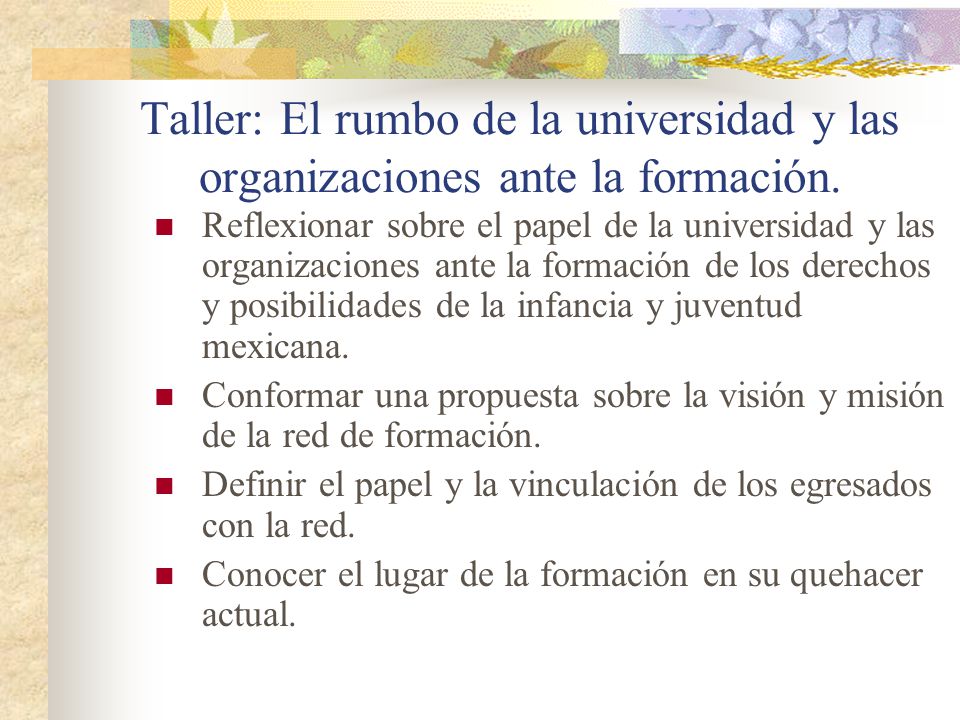 Taller: El rumbo de la universidad y las organizaciones ante la formación.

- Reflexionar sobre el papel de la universidad y las organizaciones ante la formación de los derechos y posibilidades de la infancia y juventud mexicana.
- Conformar una propuesta sobre la visión y misión de la red de formación.
- Definir el papel y la vinculación de los egresados con la red.
- Conocer el lugar de la formación en su quehacer actual.